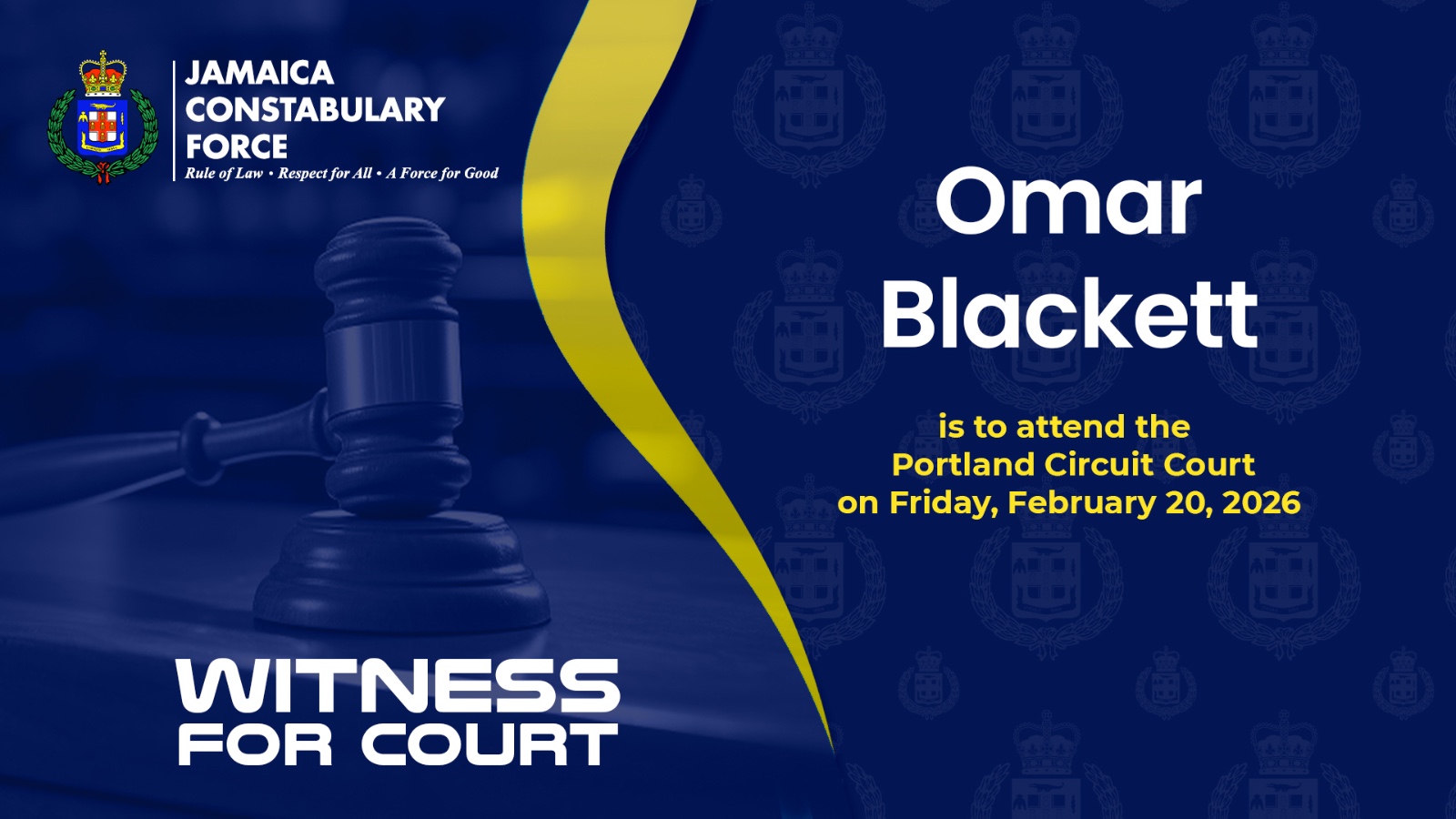 JAMAICA CONSTABULARY FORCE
Rule of Law • Respect for All • A Force for Good

Omar Blackett

is to attend the Portland Circuit Court on Friday, February 20, 2026

WITNESS FOR COURT